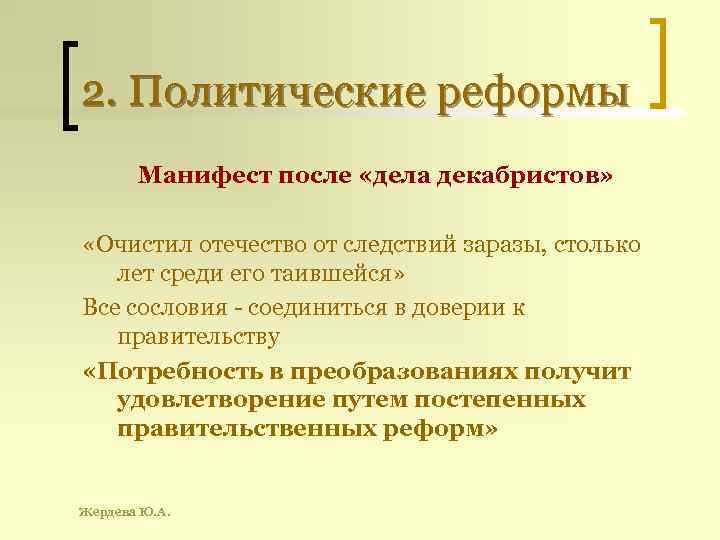 2. Политические реформы

Манифест после «дела декабристов»

«Очистил отечество от следствий заразы, столько лет среди его таившейся»

Все сословия - соединиться в доверии к правительству

«Потребность в преобразованиях получит удовлетворение путем постепенных правительственных реформ»

Жердева Ю.А.